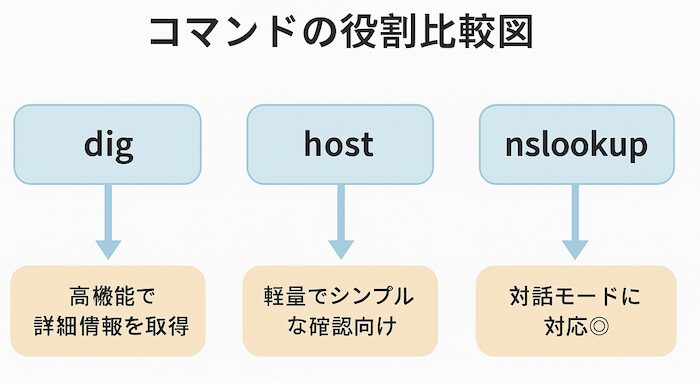 コマンドの役割比較図

dig

host

nslookup

高機能で
詳細情報を取得

軽量でシンプル
な確認向け

対話モードに
対応◎